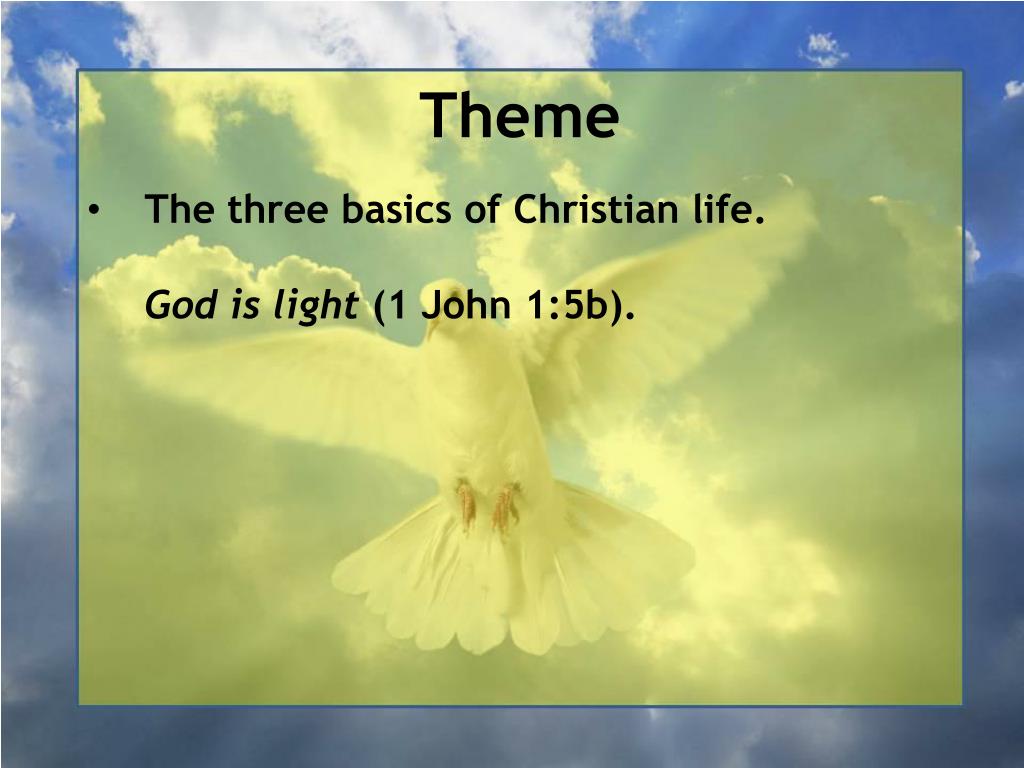 Theme

• The three basics of Christian life.

God is light (1 John 1:5b).